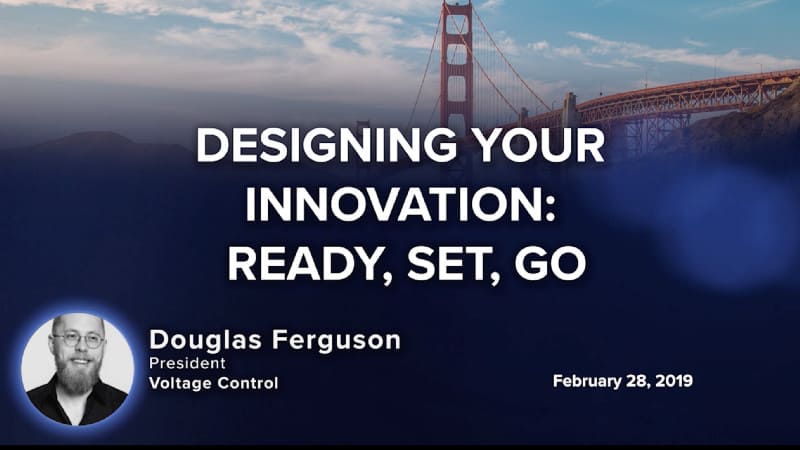 DESIGNING YOUR INNOVATION: READY, SET, GO

Douglas Ferguson
President
Voltage Control

February 28, 2019